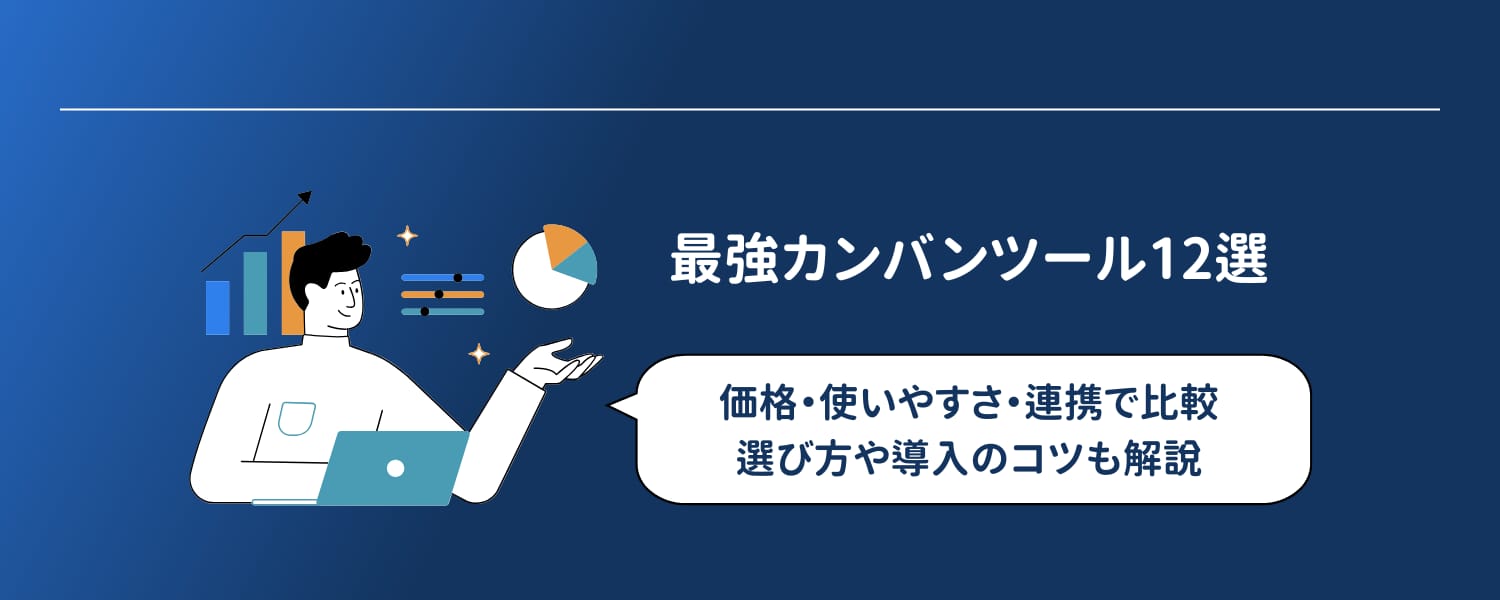 最強カンバンツール12選

価格・使いやすさ・連携で比較
選び方や導入のコツも解説